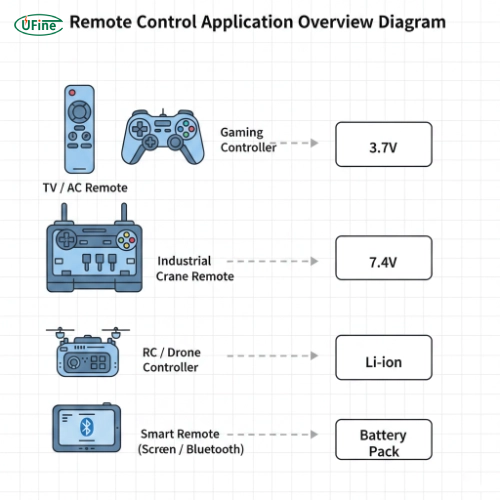 UFine Remote Control Application Overview Diagram

Gaming Controller

3.7V

TV / AC Remote

Industrial Crane Remote

7.4V

RC / Drone Controller

Li-ion

Smart Remote (Screen / Bluetooth)

Battery Pack